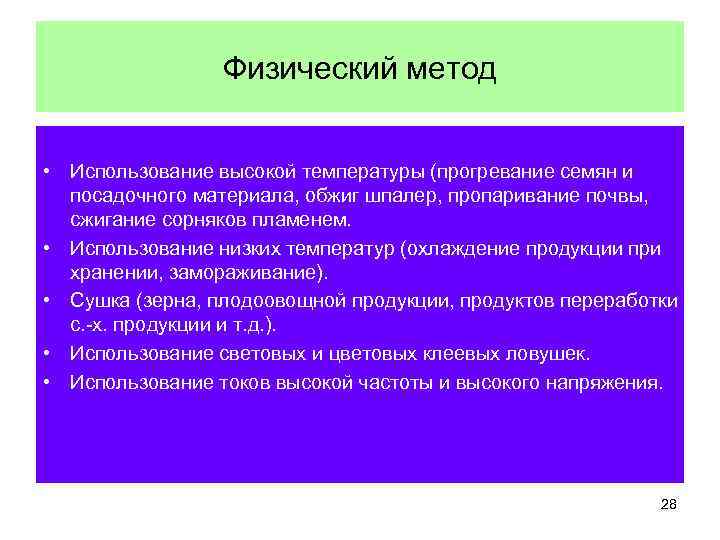 Физический метод

• Использование высокой температуры (прогревание семян и посадочного материала, обжиг шпалер, пропаривание почвы, сжигание сорняков пламенем.
• Использование низких температур (охлаждение продукции при хранении, замораживание).
• Сушка (зерна, плодоовощной продукции, продуктов переработки с.-х. продукции и т.д.).
• Использование световых и цветовых клеевых ловушек.
• Использование токов высокой частоты и высокого напряжения.

28